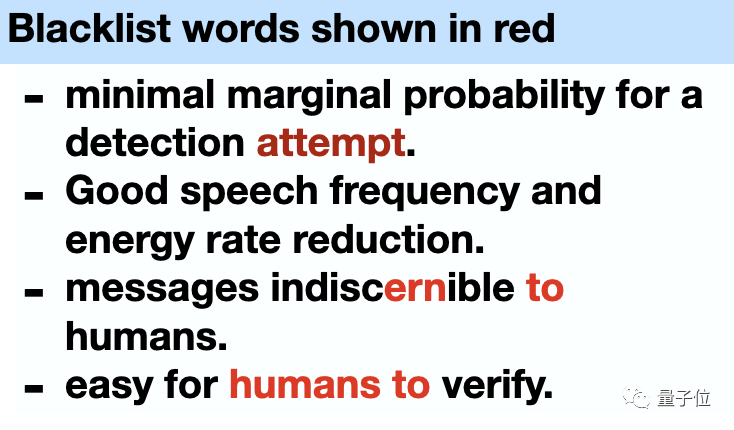 Blacklist words shown in red

- minimal marginal probability for a detection attempt.
- Good speech frequency and energy rate reduction.
- messages indiscernible to humans.
- easy for humans to verify.

量子位